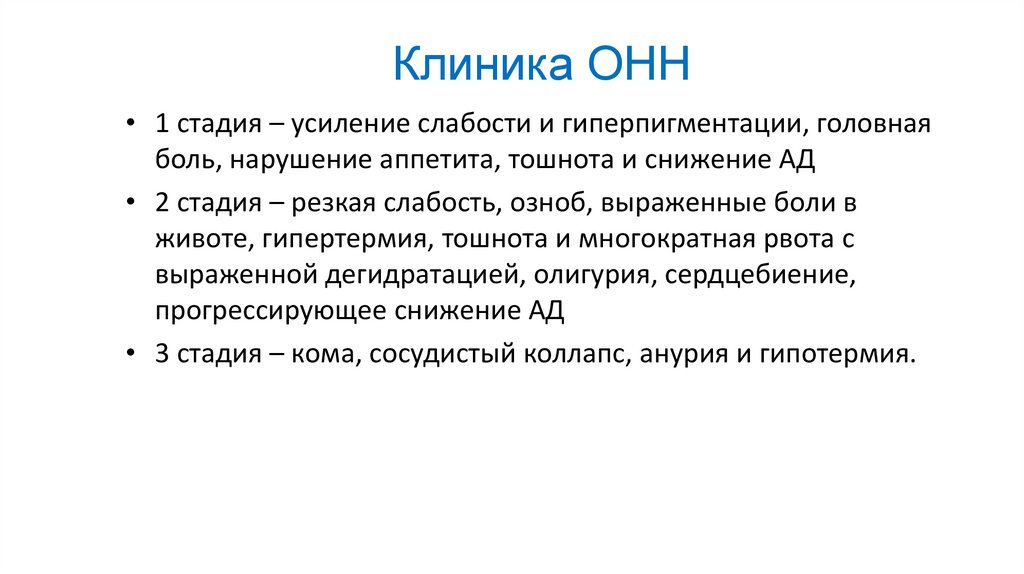 Клиника ОНН

• 1 стадия – усиление слабости и гиперпигментации, головная боль, нарушение аппетита, тошнота и снижение АД

• 2 стадия – резкая слабость, озноб, выраженные боли в животе, гипертермия, тошнота и многократная рвота с выраженной дегидратацией, олигурия, сердцебиение, прогрессирующее снижение АД

• 3 стадия – кома, сосудистый коллапс, анурия и гипотермия.